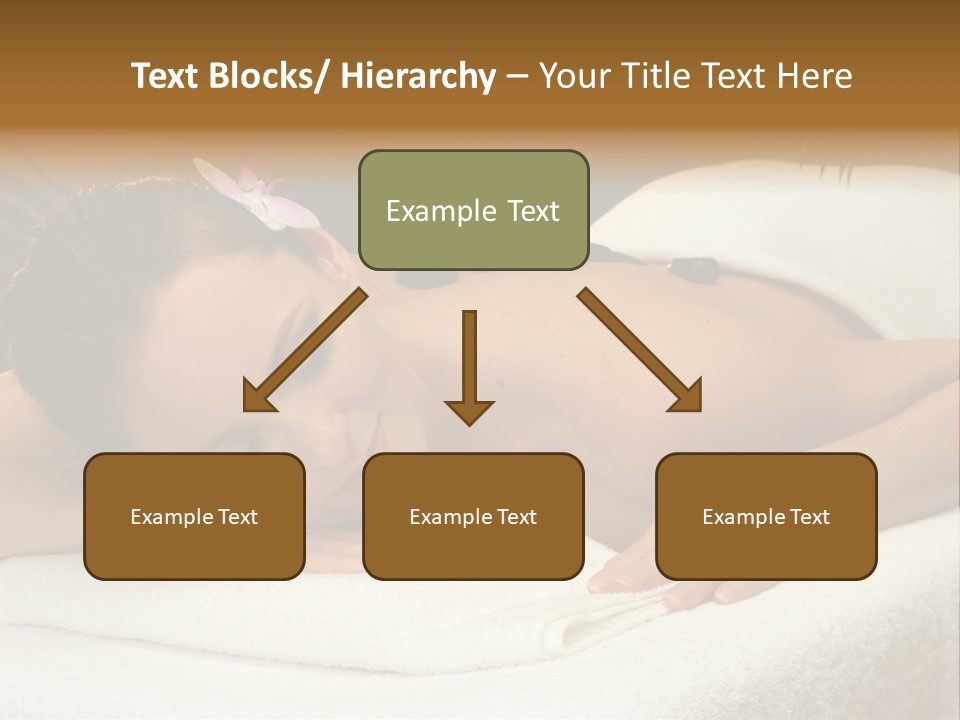 Text Blocks/ Hierarchy – Your Title Text Here

Example Text

Example Text

Example Text

Example Text